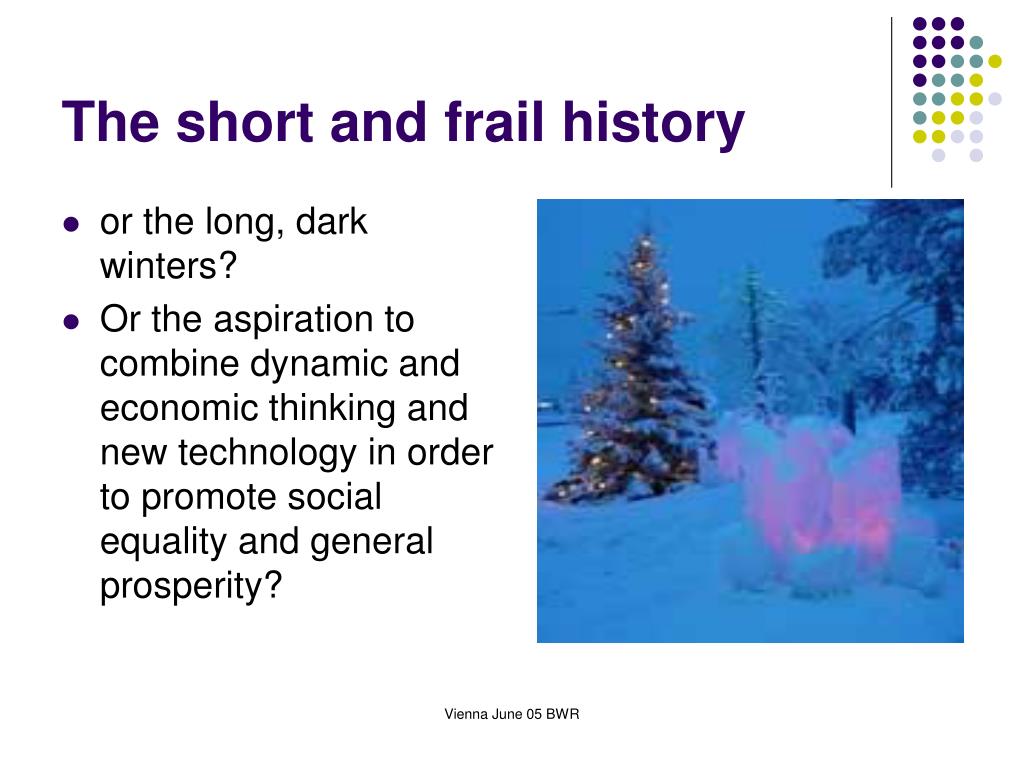 The short and frail history

- or the long, dark winters?
- Or the aspiration to combine dynamic and economic thinking and new technology in order to promote social equality and general prosperity?

Vienna June 05 BWR